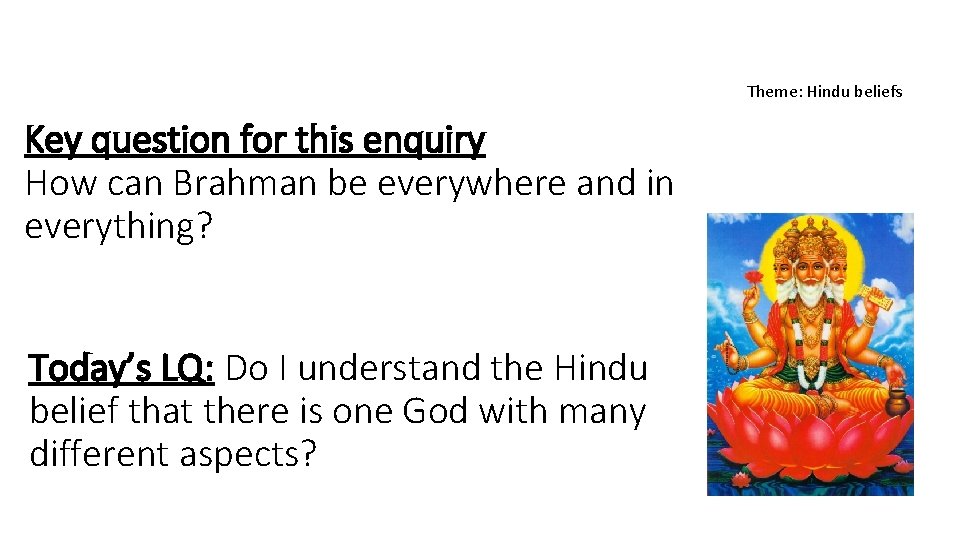 Theme: Hindu beliefs

Key question for this enquiry
How can Brahman be everywhere and in everything?

Today's LQ: Do I understand the Hindu belief that there is one God with many different aspects?